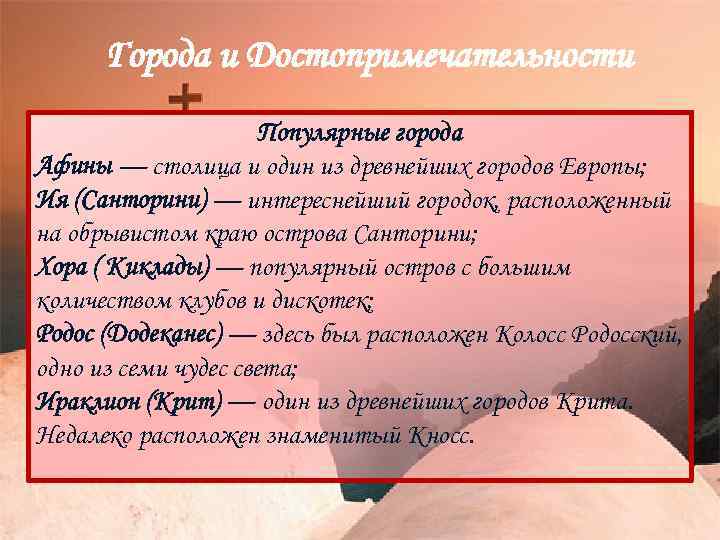 Города и Достопримечательности

Популярные города

Афины — столица и один из древнейших городов Европы;

Ия (Санторини) — интереснейший городок, расположенный на обрывистом краю острова Санторини;

Хора ( Киклады) — популярный остров с большим количеством клубов и дискотек;

Родос (Додеканес) — здесь был расположен Колосс Родосский, одно из семи чудес света;

Ираклион (Крит) — один из древнейших городов Крита. Недалеко расположен знаменитый Кносс.